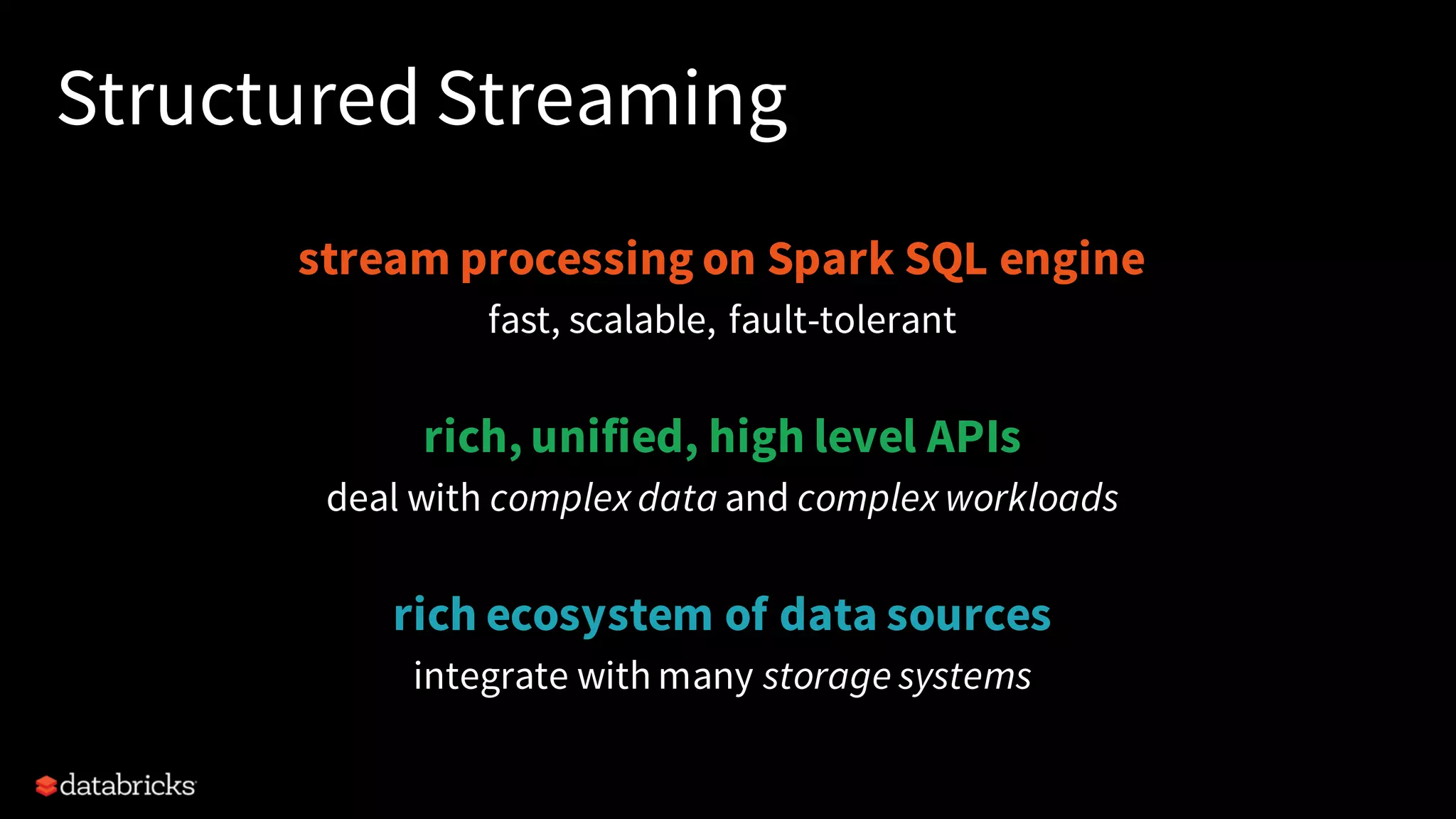 Structured Streaming

stream processing on Spark SQL engine
fast, scalable, fault-tolerant

rich, unified, high level APIs
deal with complex data and complex workloads

rich ecosystem of data sources
integrate with many storage systems

databricks